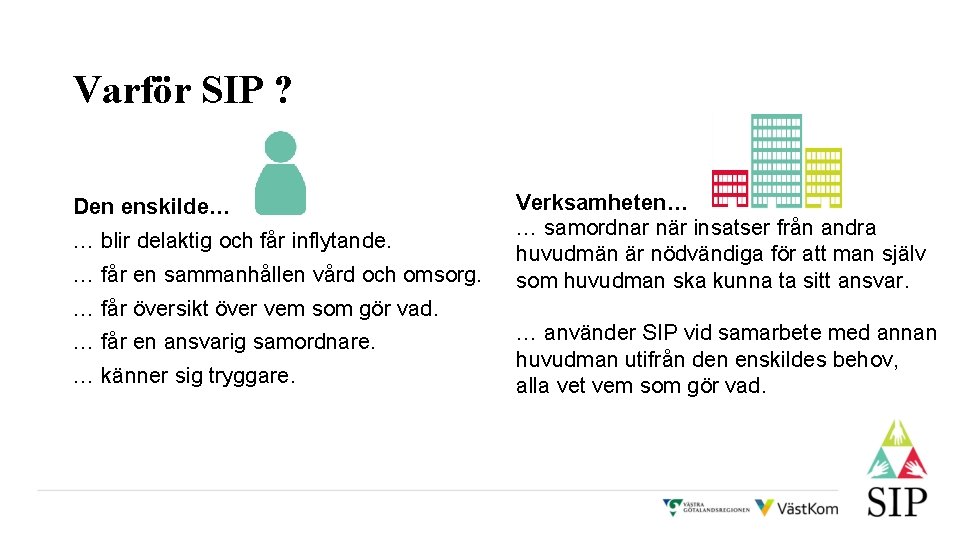 Varför SIP ?

Den enskilde…
… blir delaktig och får inflytande.
… får en sammanhållen vård och omsorg.
… får översikt över vem som gör vad.
… får en ansvarig samordnare.
… känner sig tryggare.

Verksamheten…
… samordnar när insatser från andra huvudmän är nödvändiga för att man själv som huvudman ska kunna ta sitt ansvar.

… använder SIP vid samarbete med annan huvudman utifrån den enskildes behov, alla vet vem som gör vad.

VÄSTRA GÖTALANDSREGIONEN VästKom SIP